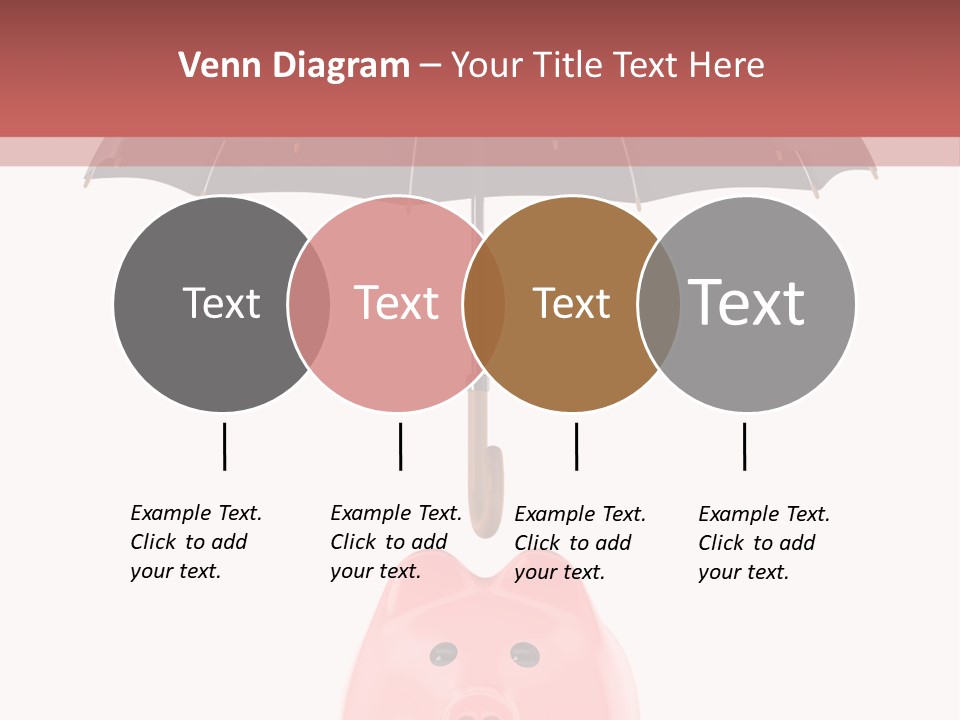 Venn Diagram – Your Title Text Here

Text

Text

Text

Text

Example Text. Click to add your text.

Example Text. Click to add your text.

Example Text. Click to add your text.

Example Text. Click to add your text.